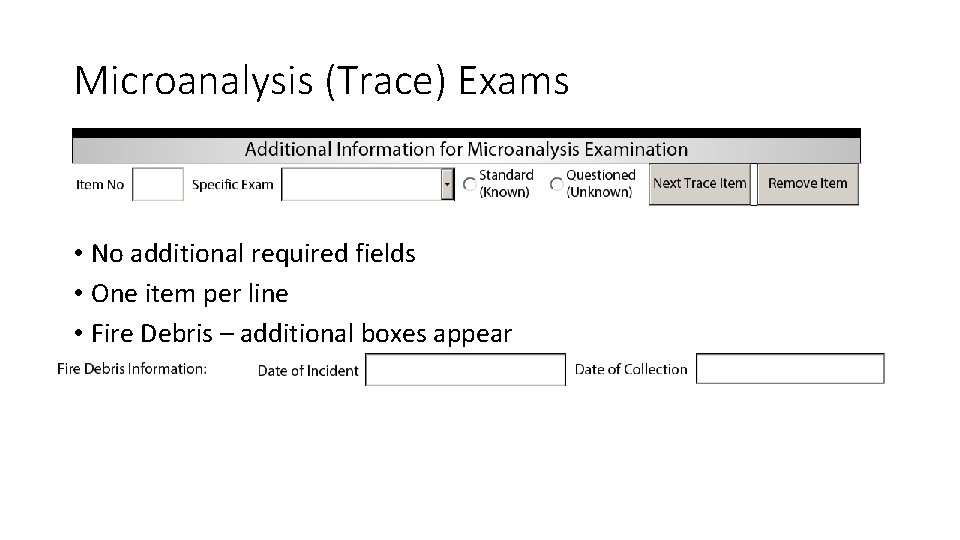 Microanalysis (Trace) Exams

Additional Information for Microanalysis Examination

Item No Specific Exam Standard (Known) Questioned (Unknown) Next Trace Item Remove Item

• No additional required fields
• One item per line
• Fire Debris – additional boxes appear

Fire Debris Information: Date of Incident Date of Collection